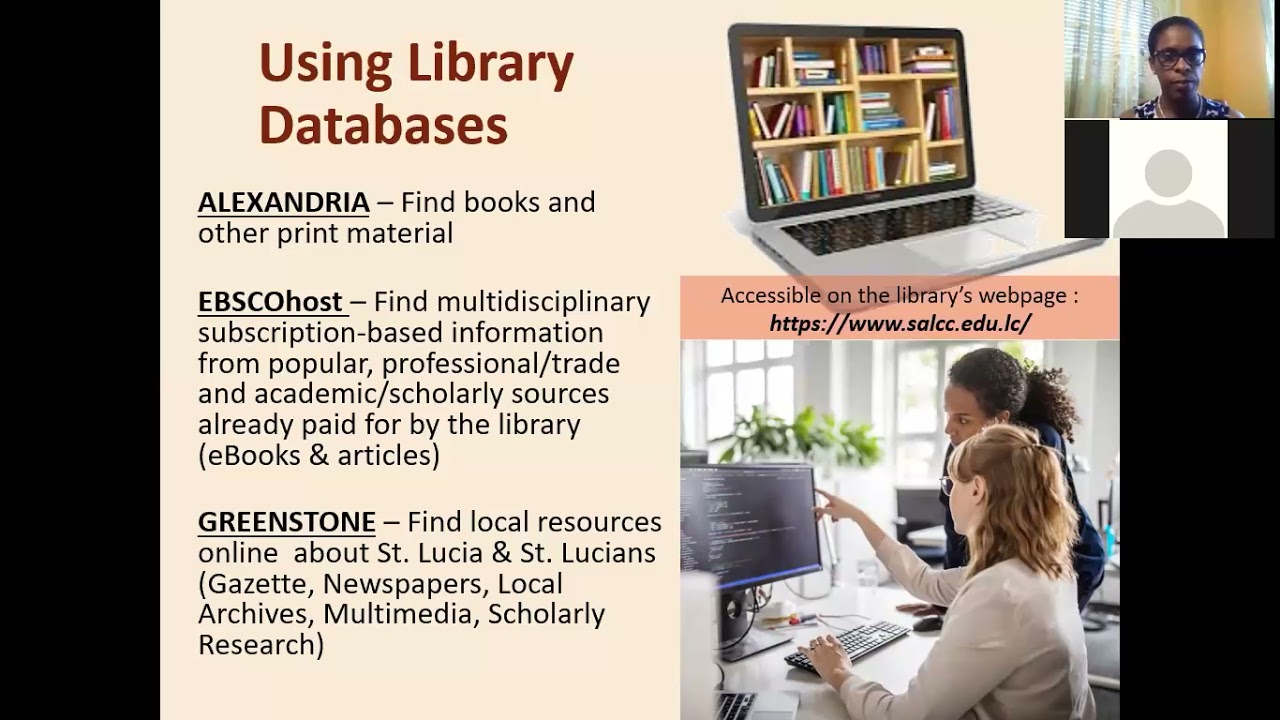 Using Library Databases

ALEXANDRIA – Find books and other print material

EBSCOhost – Find multidisciplinary subscription-based information from popular, professional/trade and academic/scholarly sources already paid for by the library (eBooks & articles)

GREENSTONE – Find local resources online about St. Lucia & St. Lucians (Gazette, Newspapers, Local Archives, Multimedia, Scholarly Research)

Accessible on the library's webpage : https://www.salcc.edu.lc/